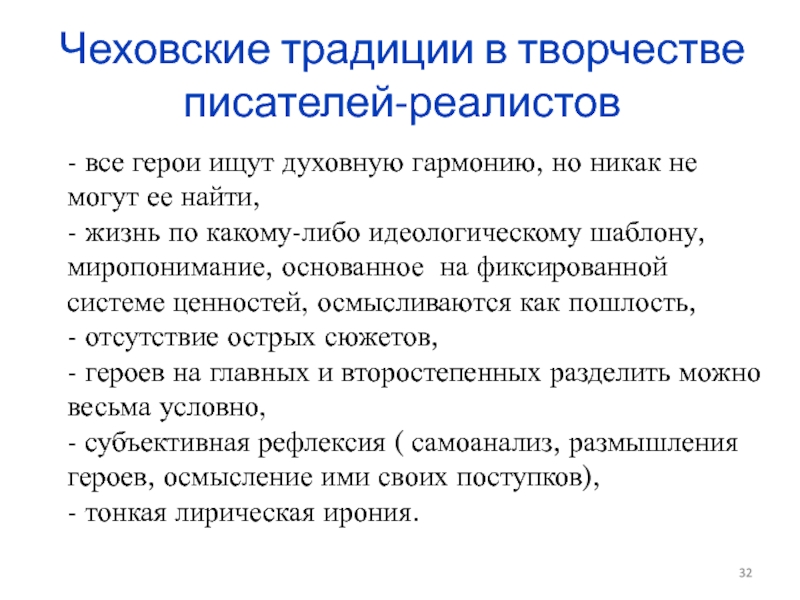 Чеховские традиции в творчестве писателей-реалистов

- все герои ищут духовную гармонию, но никак не могут ее найти,

- жизнь по какому-либо идеологическому шаблону, миропонимание, основанное на фиксированной системе ценностей, осмысливаются как пошлость,

- отсутствие острых сюжетов,

- героев на главных и второстепенных разделить можно весьма условно,

- субъективная рефлексия ( самоанализ, размышления героев, осмысление ими своих поступков),

- тонкая лирическая ирония.

32